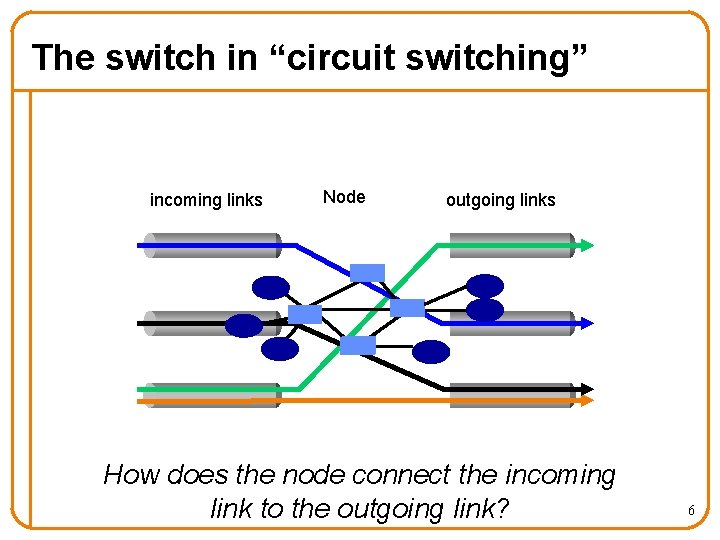 The switch in “circuit switching”

incoming links

Node

outgoing links

How does the node connect the incoming link to the outgoing link?

6